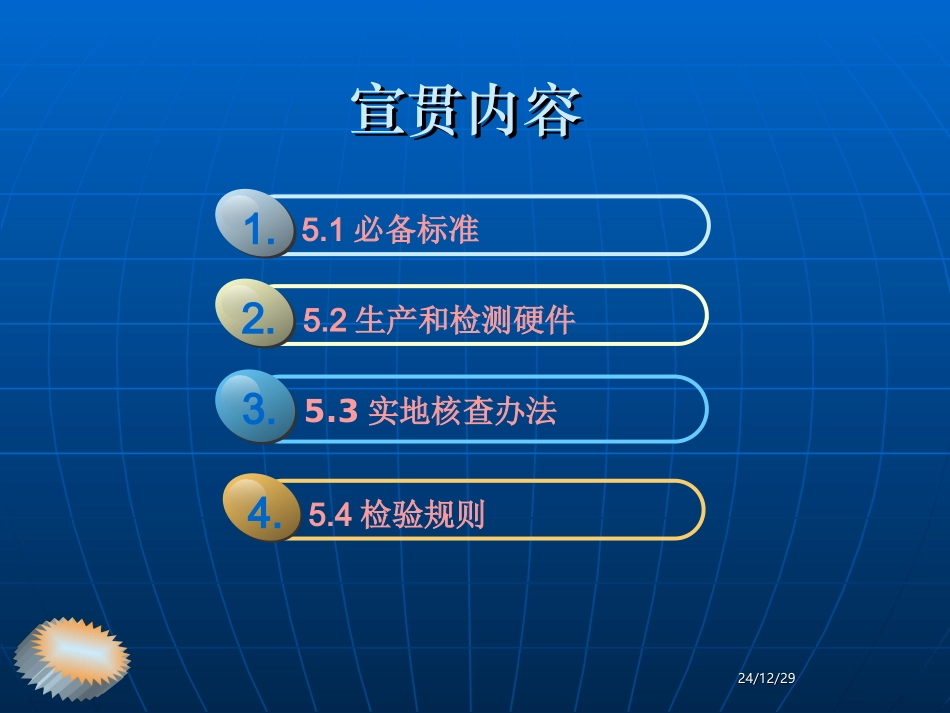 宣贯内容

1. 5.1 必备标准

2. 5.2 生产和检测硬件

3. 5.3 实地核查办法

4. 5.4 检验规则

24/12/29